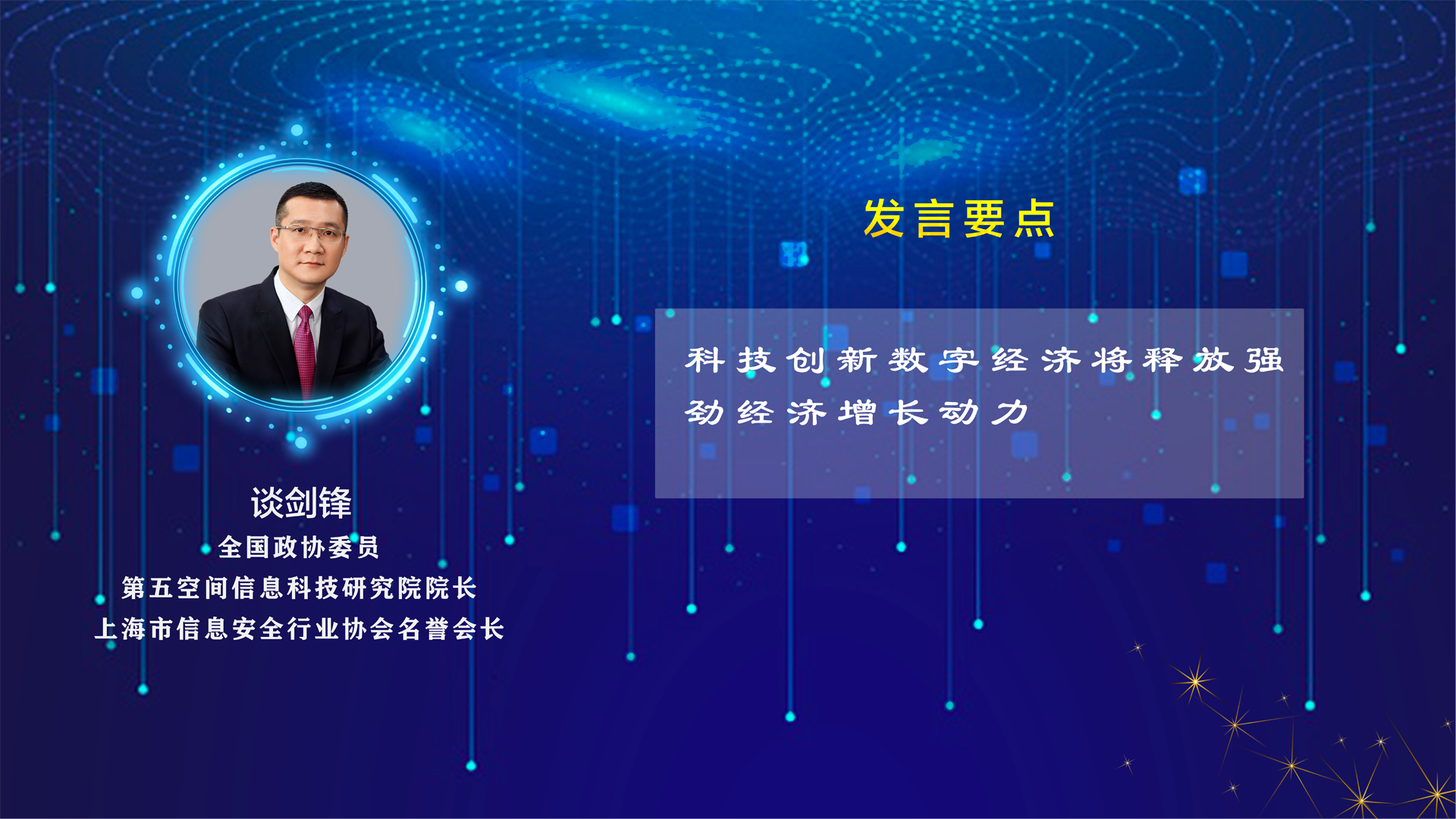 谈剑锋
全国政协委员
第五空间信息科技研究院院长
上海市信息安全行业协会名誉会长

发言要点

科技创新数字经济将释放强劲经济增长动力